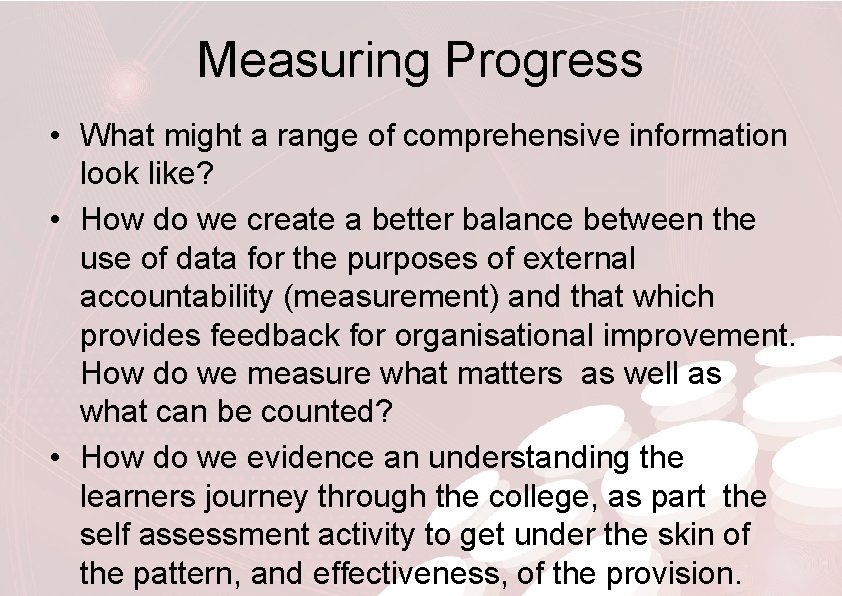 Measuring Progress

• What might a range of comprehensive information look like?

• How do we create a better balance between the use of data for the purposes of external accountability (measurement) and that which provides feedback for organisational improvement. How do we measure what matters as well as what can be counted?

• How do we evidence an understanding the learners journey through the college, as part the self assessment activity to get under the skin of the pattern, and effectiveness, of the provision.